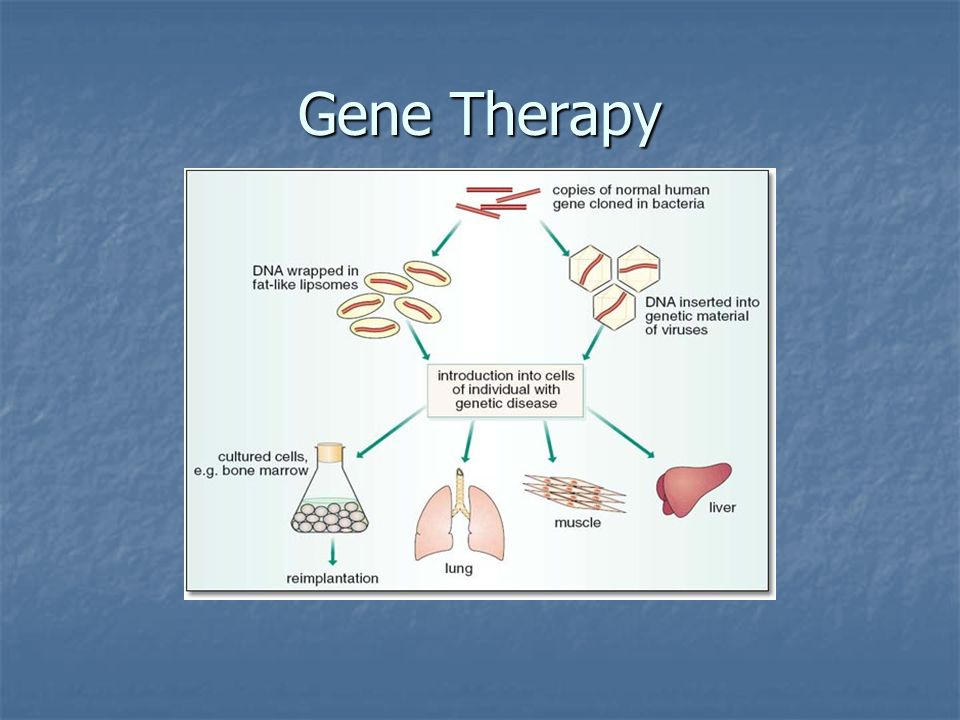 Gene Therapy

copies of normal human gene cloned in bacteria

DNA wrapped in fat-like lipsomes

DNA inserted into genetic material of viruses

introduction into cells of individual with genetic disease

cultured cells, e.g. bone marrow

reimplantation

lung

muscle

liver